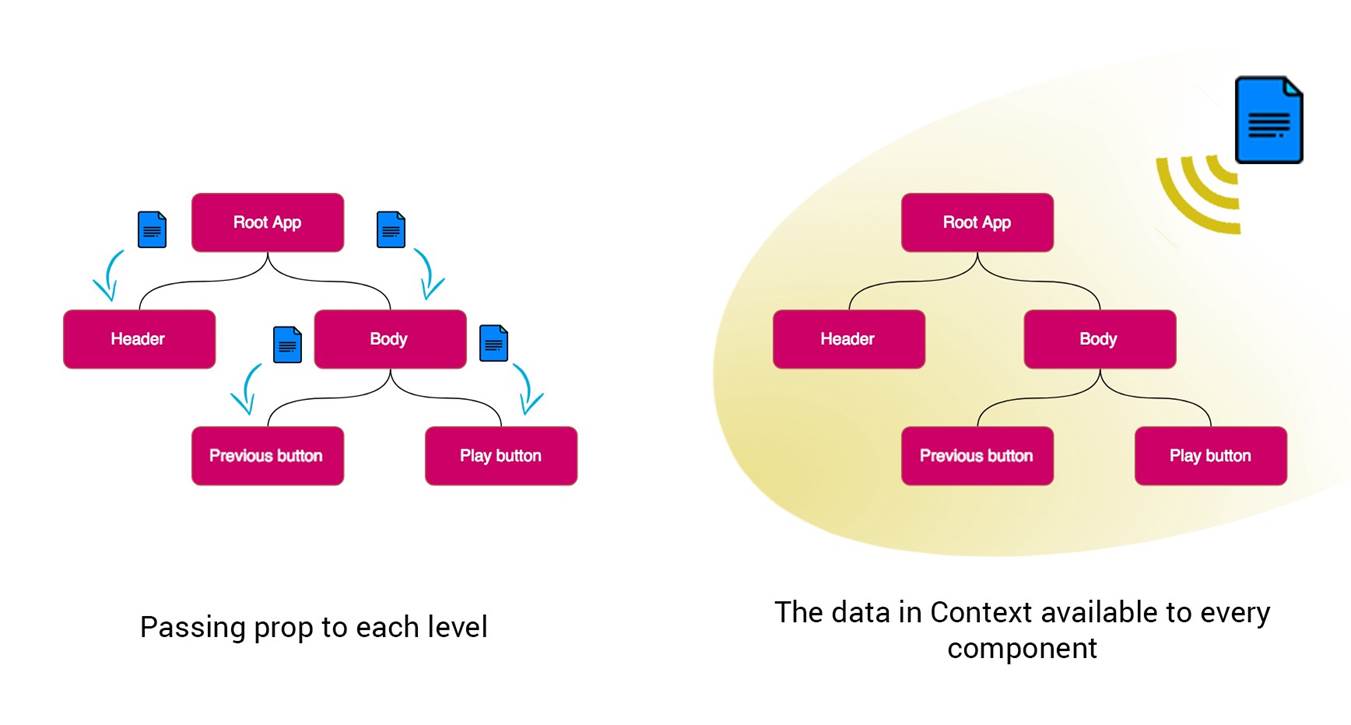 Root App

Header

Body

Previous button

Play button

Passing prop to each level

Root App

Header

Body

Previous button

Play button

The data in Context available to every component